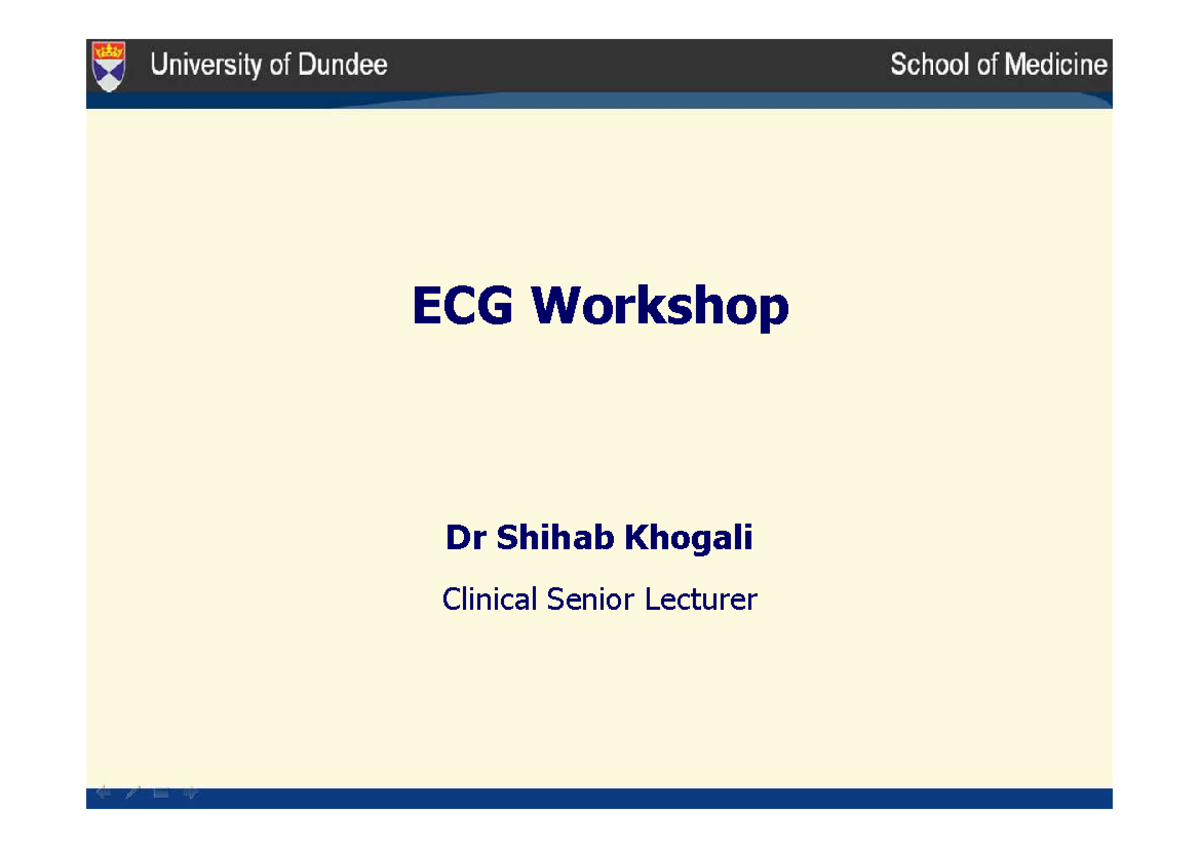 University of Dundee

School of Medicine

ECG Workshop

Dr Shihab Khogali

Clinical Senior Lecturer